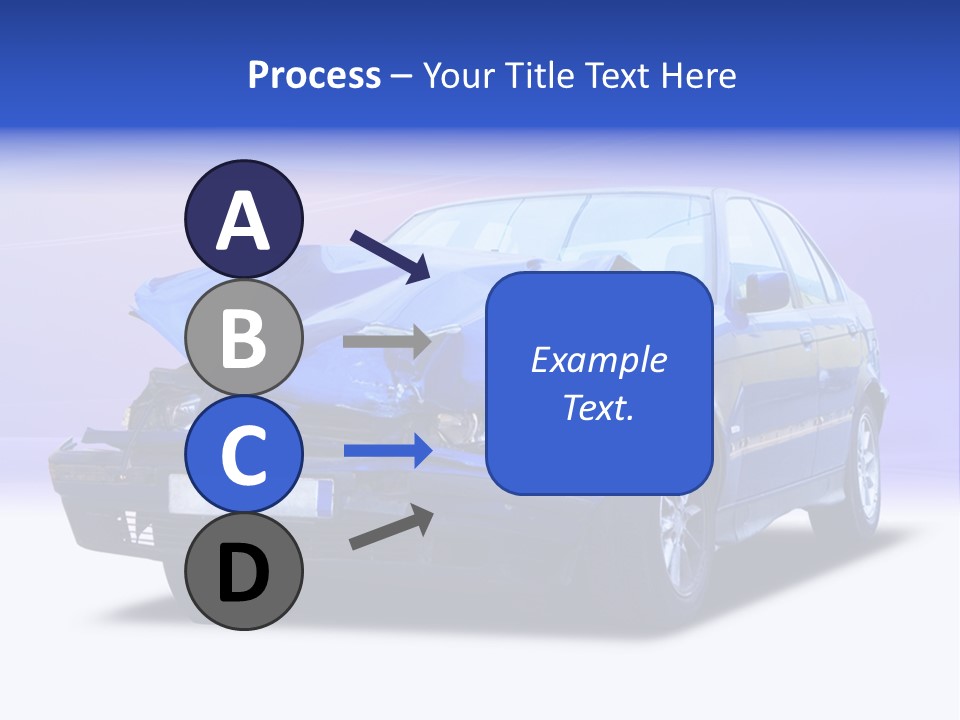 Process – Your Title Text Here

A

B

C

D

Example Text.